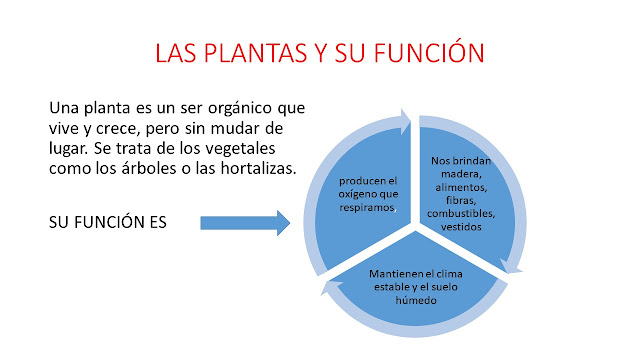 LAS PLANTAS Y SU FUNCIÓN

Una planta es un ser orgánico que vive y crece, pero sin mudar de lugar. Se trata de los vegetales como los árboles o las hortalizas.

SU FUNCIÓN ES

producen el oxígeno que respiramos,

Nos brindan madera, alimentos, fibras, combustibles, vestidos

Mantienen el clima estable y el suelo húmedo